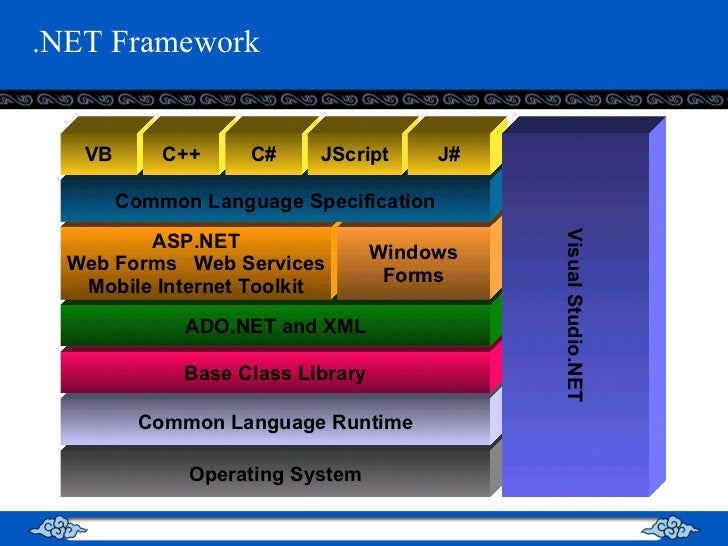 .NET Framework

VB C++ C# JScript J#

Common Language Specification

ASP.NET
Web Forms Web Services
Mobile Internet Toolkit

Windows Forms

ADO.NET and XML

Base Class Library

Common Language Runtime

Operating System

Visual Studio.NET